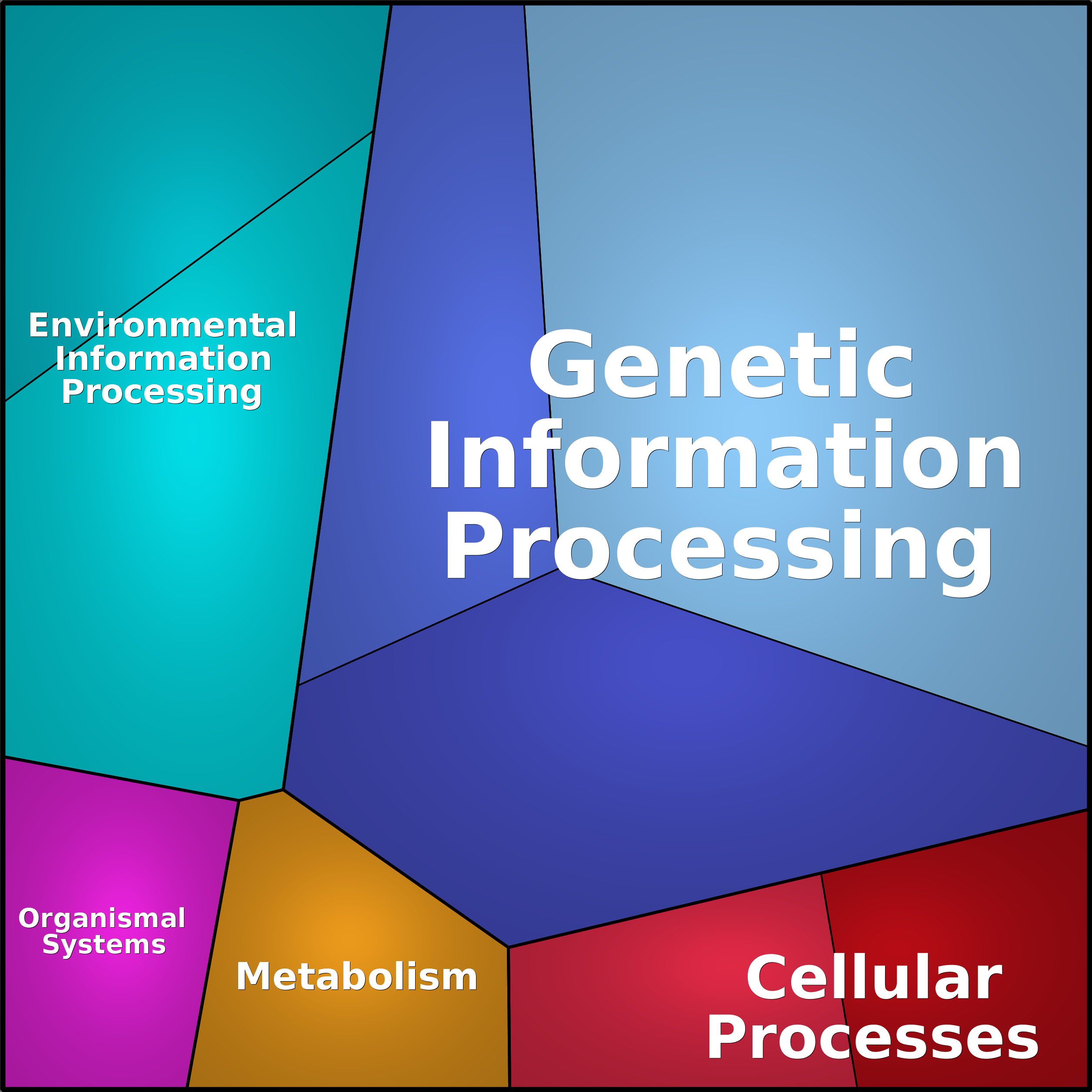 Environmental Information Processing

Genetic Information Processing

Organismal Systems

Metabolism

Cellular Processes